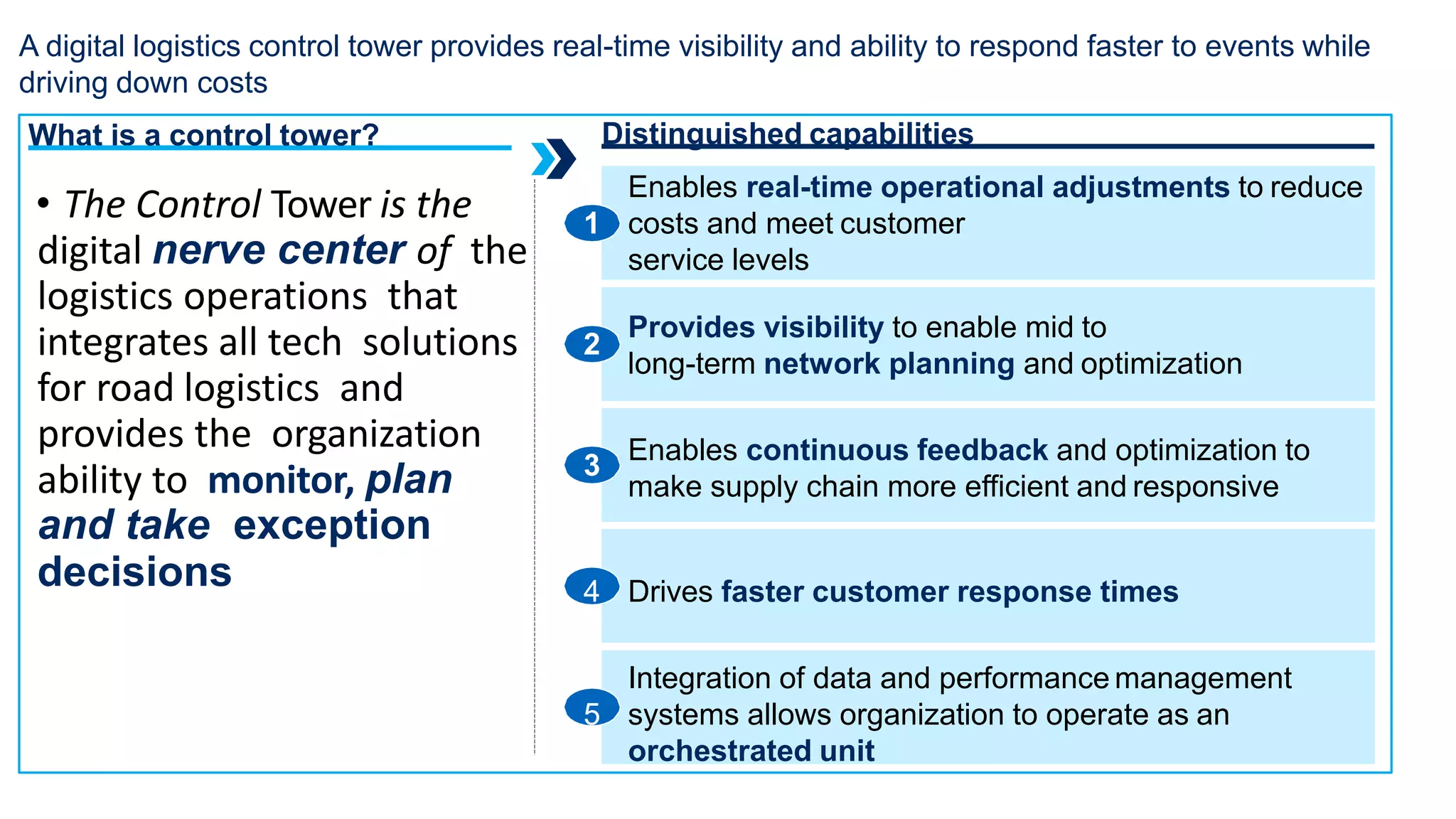 A digital logistics control tower provides real-time visibility and ability to respond faster to events while driving down costs

What is a control tower?

• The Control Tower is the digital nerve center of the logistics operations that integrates all tech solutions for road logistics and provides the organization ability to monitor, plan and take exception decisions

Distinguished capabilities

1 Enables real-time operational adjustments to reduce costs and meet customer service levels

2 Provides visibility to enable mid to long-term network planning and optimization

3 Enables continuous feedback and optimization to make supply chain more efficient and responsive

4 Drives faster customer response times

5 Integration of data and performance management systems allows organization to operate as an orchestrated unit